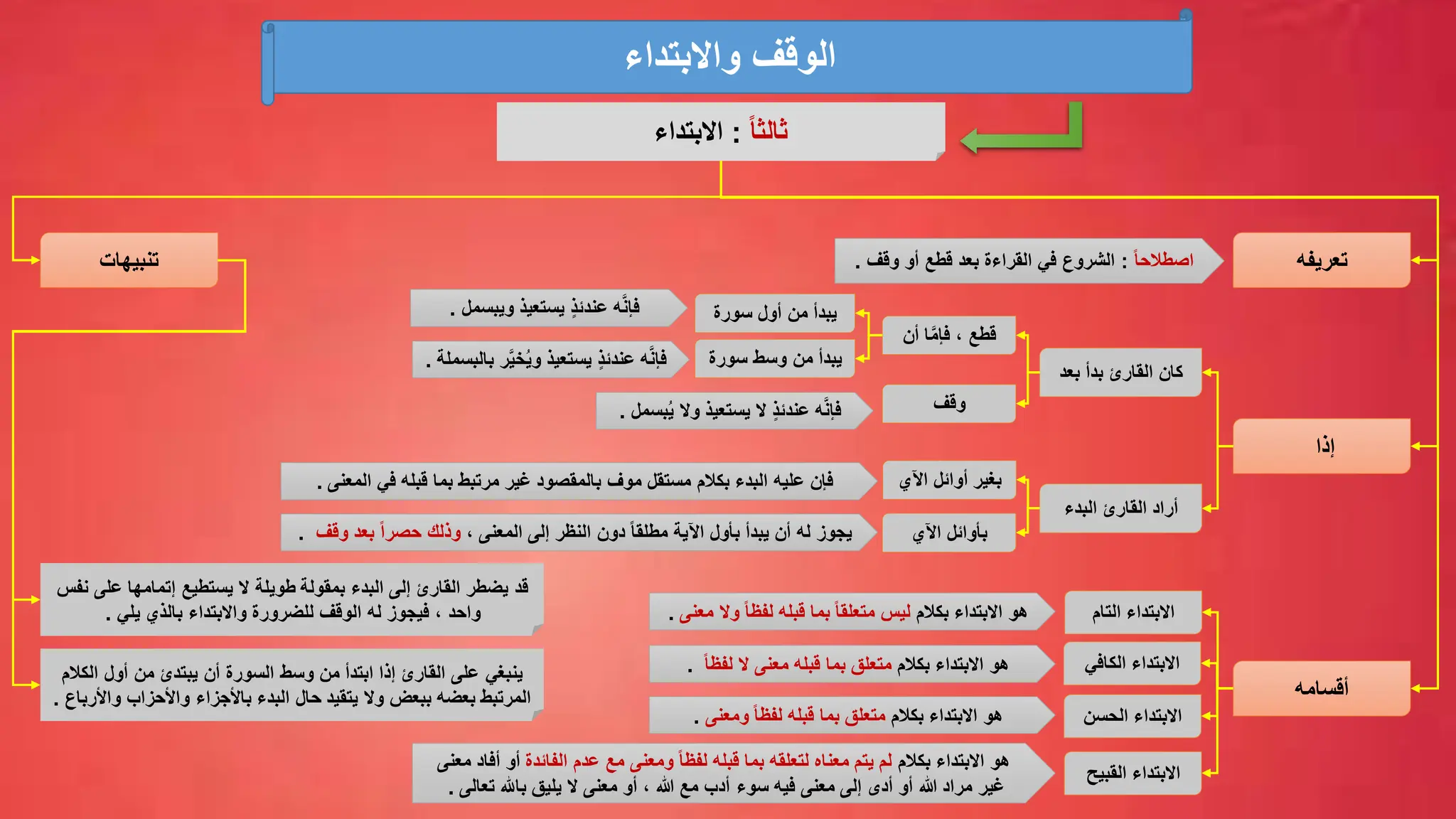 الوقف والابتداء

ثالثاً : الابتداء

تعريفه

اصطلاحاً : الشروع في القراءة بعد قطع أو وقف .

إذا

كان القارئ بدأ بعد

قطع ، فإمَّا أن

يبدأ من أول سورة

فإنَّه عندئذٍ يستعيذ ويبسمل .

يبدأ من وسط سورة

فإنَّه عندئذٍ يستعيذ ويُخيَّر بالبسملة .

وقف

فإنَّه عندئذٍ لا يستعيذ ولا يُبسمل .

أراد القارئ البدء

بغير أوائل الآي

فإن عليه البدء بكلام مستقل موف بالمقصود غير مرتبط بما قبله في المعنى .

بأوائل الآي

يجوز له أن يبدأ بأول الآية مطلقاً دون النظر إلى المعنى ، وذلك حصراً بعد وقف .

أقسامه

الابتداء التام

هو الابتداء بكلام ليس متعلقاً بما قبله لفظاً ولا معنى .

الابتداء الكافي

هو الابتداء بكلام متعلق بما قبله معنى لا لفظاً .

الابتداء الحسن

هو الابتداء بكلام متعلق بما قبله لفظاً ومعنى .

الابتداء القبيح

هو الابتداء بكلام لم يتم معناه لتعلقه بما قبله لفظاً ومعنى مع عدم الفائدة أو أفاد معنى غير مراد الله أو أدى إلى معنى فيه سوء أدب مع الله ، أو معنى لا يليق بالله تعالى .

تنبيهات

قد يضطر القارئ إلى البدء بمقولة طويلة لا يستطيع إتمامها على نفس واحد ، فيجوز له الوقف للضرورة والابتداء بالذي يلي .

ينبغي على القارئ إذا ابتدأ من وسط السورة أن يبتدئ من أول الكلام المرتبط بعضه ببعض ولا يتقيد حال البدء بالأجزاء والأحزاب والأرباع .